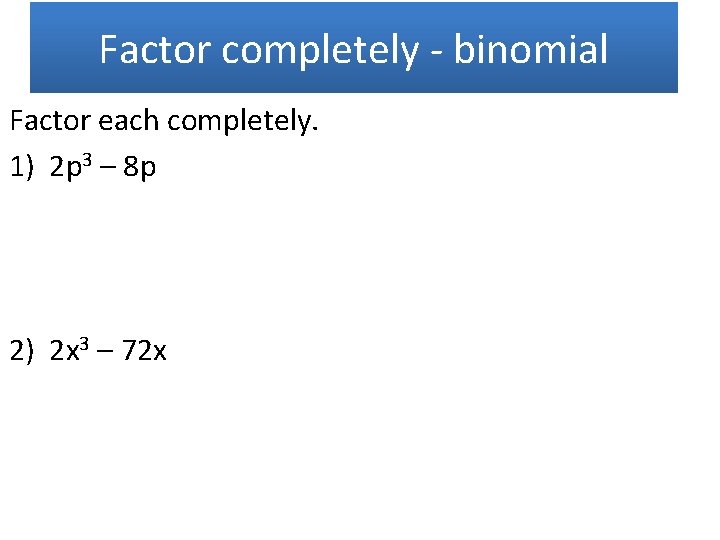 Factor completely - binomial

Factor each completely.

1) $2p^3 - 8p$

2) $2x^3 - 72x$